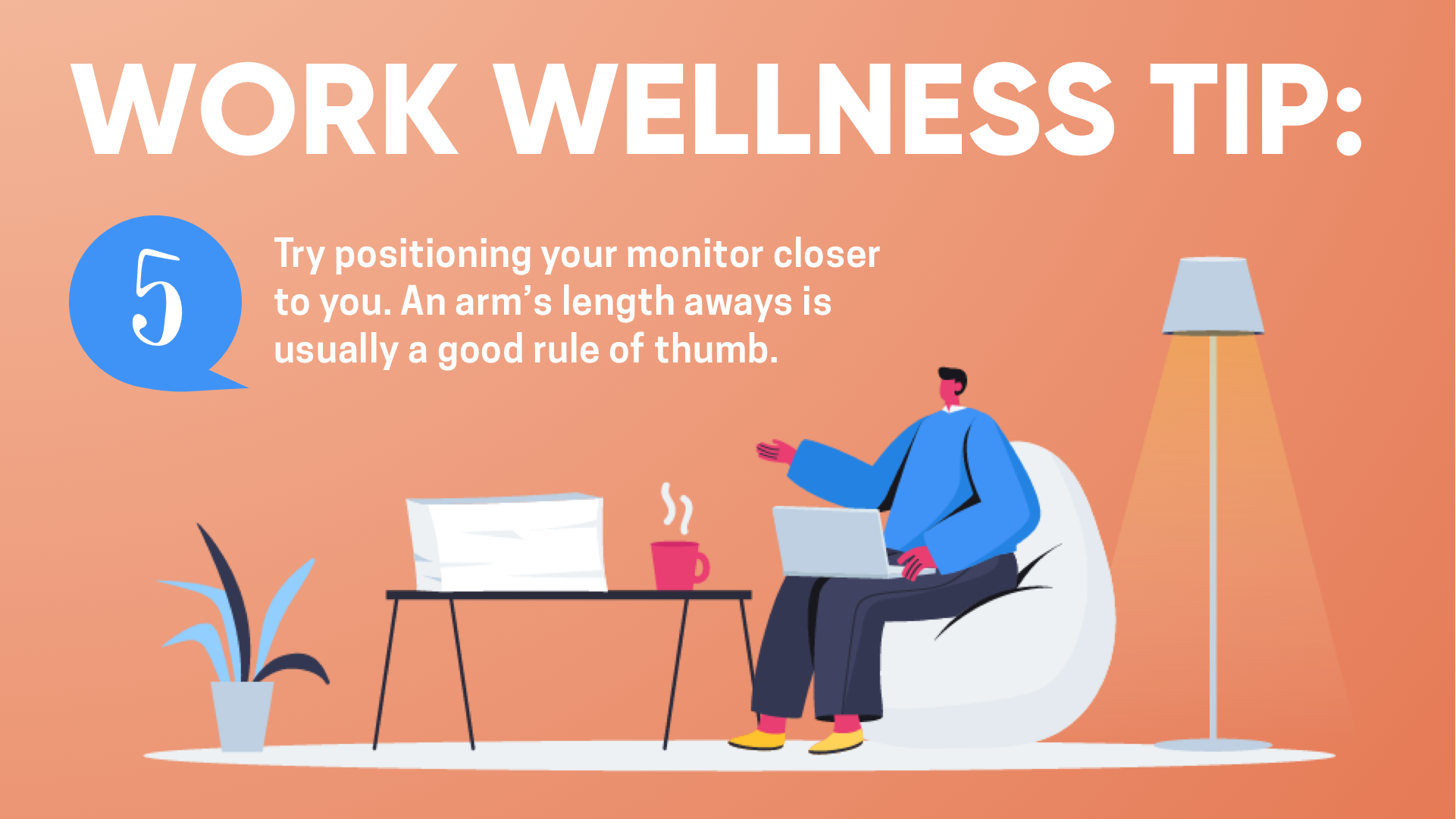 WORK WELLNESS TIP:

5

Try positioning your monitor closer to you. An arm's length aways is usually a good rule of thumb.